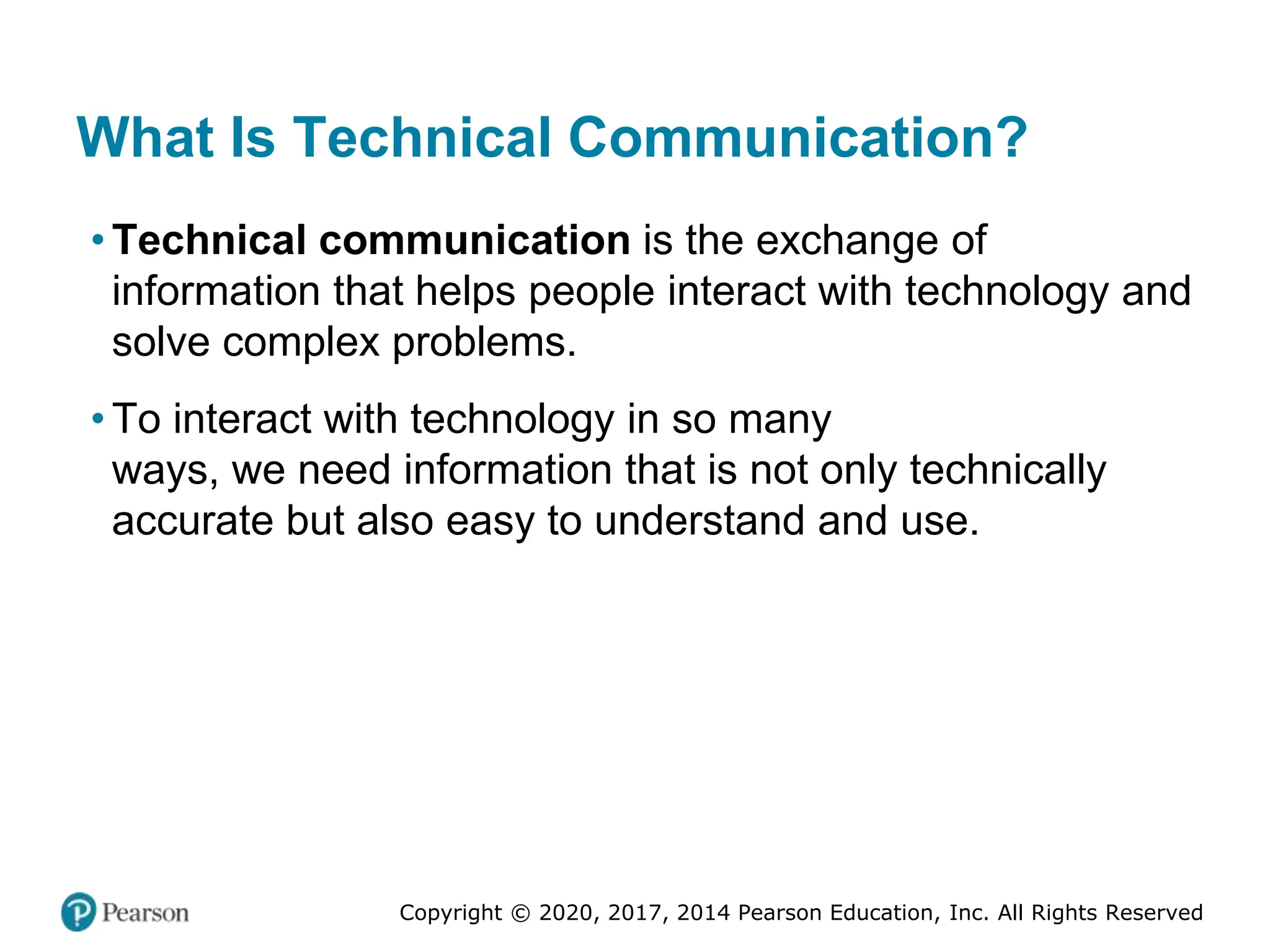 What Is Technical Communication?

• Technical communication is the exchange of information that helps people interact with technology and solve complex problems.

• To interact with technology in so many ways, we need information that is not only technically accurate but also easy to understand and use.

Pearson

Copyright © 2020, 2017, 2014 Pearson Education, Inc. All Rights Reserved